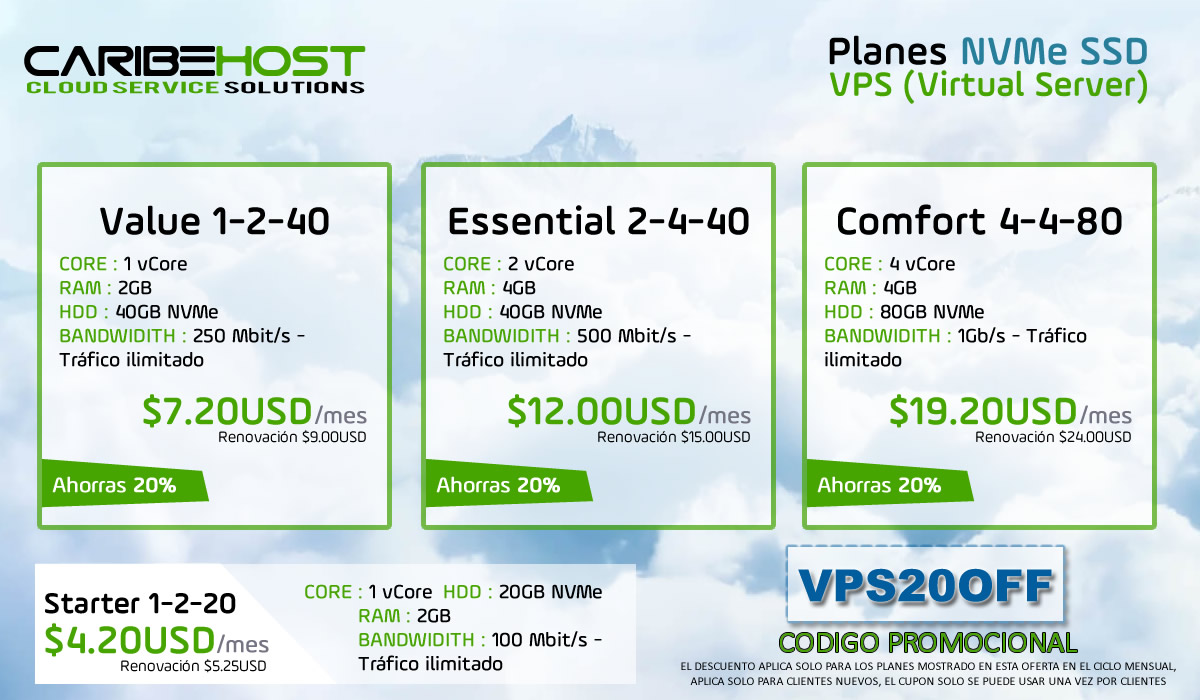 CARIBEHOST
CLOUD SERVICE SOLUTIONS

Planes NVMe SSD
VPS (Virtual Server)

Value 1-2-40
CORE : 1 vCore
RAM : 2GB
HDD : 40GB NVMe
BANDWIDITH : 250 Mbit/s - Tráfico ilimitado
$7.20USD/mes
Renovación $9.00USD
Ahorras 20%

Essential 2-4-40
CORE : 2 vCore
RAM : 4GB
HDD : 40GB NVMe
BANDWIDITH : 500 Mbit/s - Tráfico ilimitado
$12.00USD/mes
Renovación $15.00USD
Ahorras 20%

Comfort 4-4-80
CORE : 4 vCore
RAM : 4GB
HDD : 80GB NVMe
BANDWIDITH : 1Gb/s - Tráfico ilimitado
$19.20USD/mes
Renovación $24.00USD
Ahorras 20%

Starter 1-2-20
$4.20USD/mes
Renovación $5.25USD

CORE : 1 vCore HDD : 20GB NVMe
RAM : 2GB
BANDWIDITH : 100 Mbit/s - Tráfico ilimitado

VPS20OFF
CODIGO PROMOCIONAL
EL DESCUENTO APLICA SOLO PARA LOS PLANES MOSTRADO EN ESTA OFERTA EN EL CICLO MENSUAL, APLICA SOLO PARA CLIENTES NUEVOS, EL CUPON SOLO SE PUEDE USAR UNA VEZ POR CLIENTES